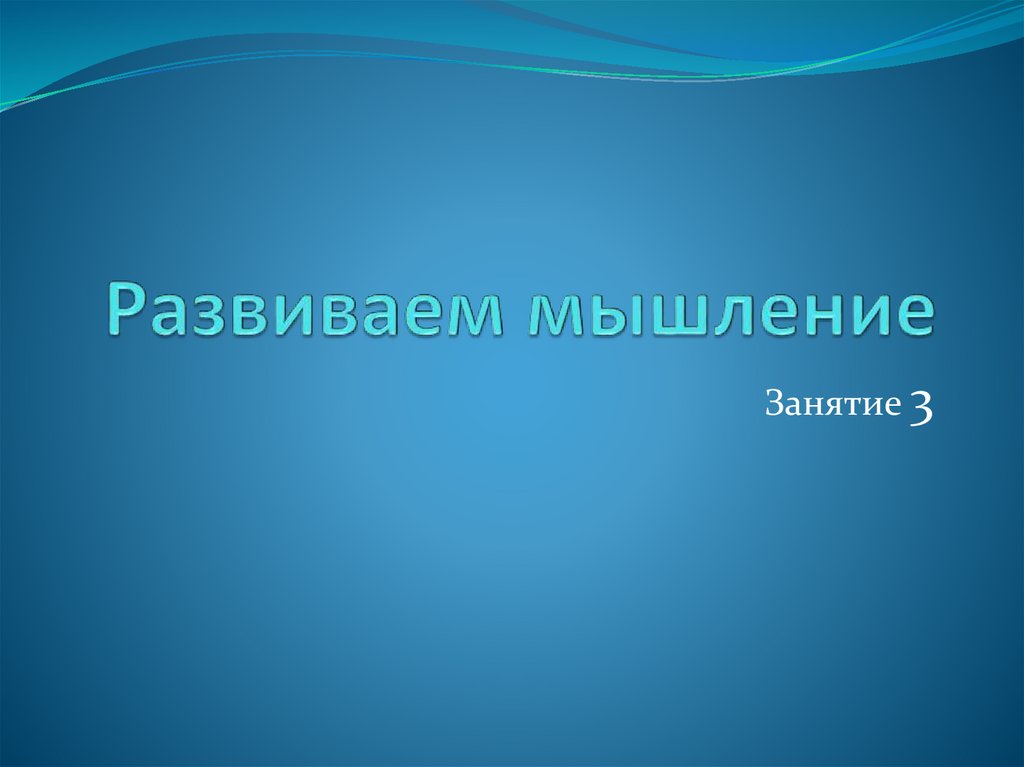 Развиваем мышление

Занятие 3